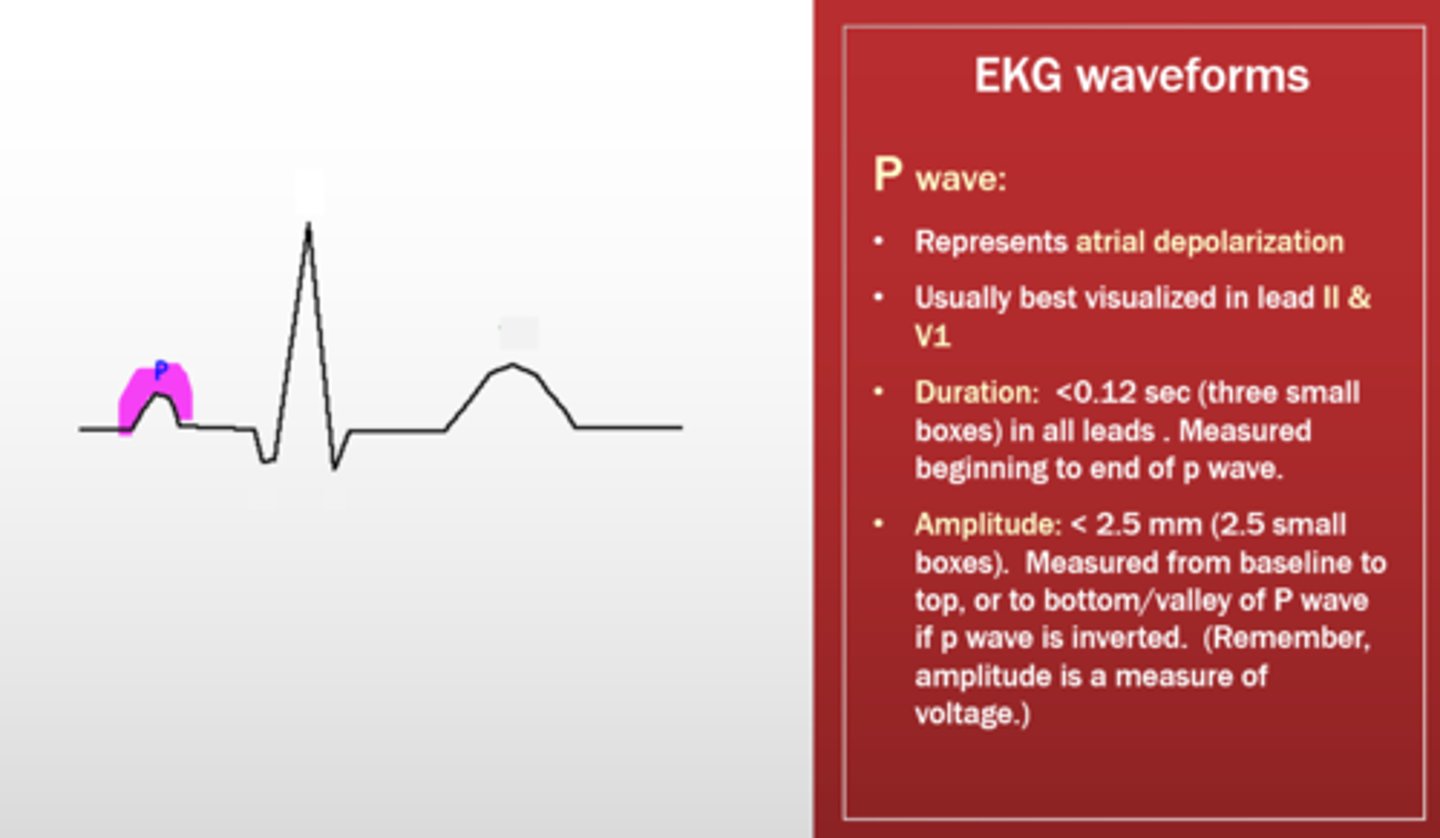 P

EKG waveforms

P wave:

• Represents atrial depolarization

• Usually best visualized in lead II & V1

• Duration: <0.12 sec (three small boxes) in all leads . Measured beginning to end of p wave.

• Amplitude: < 2.5 mm (2.5 small boxes). Measured from baseline to top, or to bottom/valley of P wave if p wave is inverted. (Remember, amplitude is a measure of voltage.)